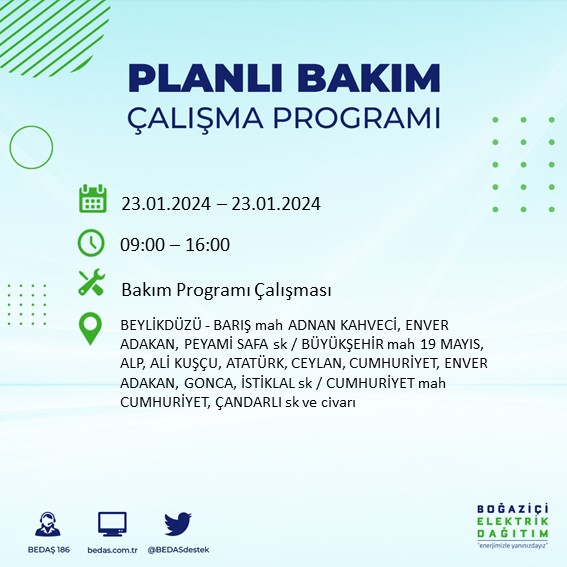 PLANLI BAKIM
ÇALIŞMA PROGRAMI

23.01.2024 – 23.01.2024

09:00 – 16:00

Bakım Programı Çalışması

BEYLİKDÜZÜ - BARIŞ mah ADNAN KAHVECİ, ENVER ADAKAN, PEYAMİ SAFA sk / BÜYÜKŞEHİR mah 19 MAYIS, ALP, ALİ KUŞÇU, ATATÜRK, CEYLAN, CUMHURİYET, ENVER ADAKAN, GONCA, İSTİKLAL sk / CUMHURİYET mah CUMHURİYET, ÇANDARLI sk ve civarı

BEDAŞ 186
bedas.com.tr
@BEDASdestek

BOĞAZİÇİ
ELEKTRİK
DAĞITIM
"enerjimizle yanınızdayız"